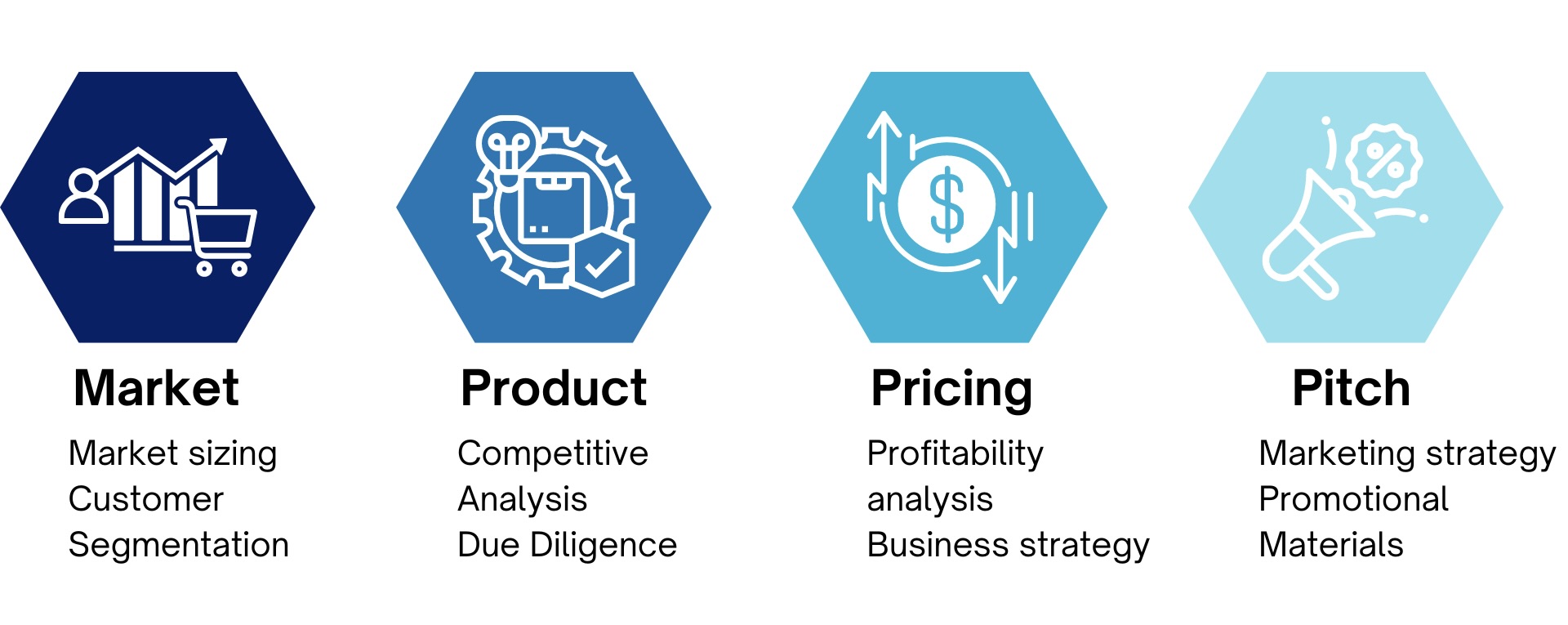 Market

Market sizing
Customer
Segmentation

Product

Competitive
Analysis
Due Diligence

Pricing

Profitability
analysis
Business strategy

Pitch

Marketing strategy
Promotional
Materials